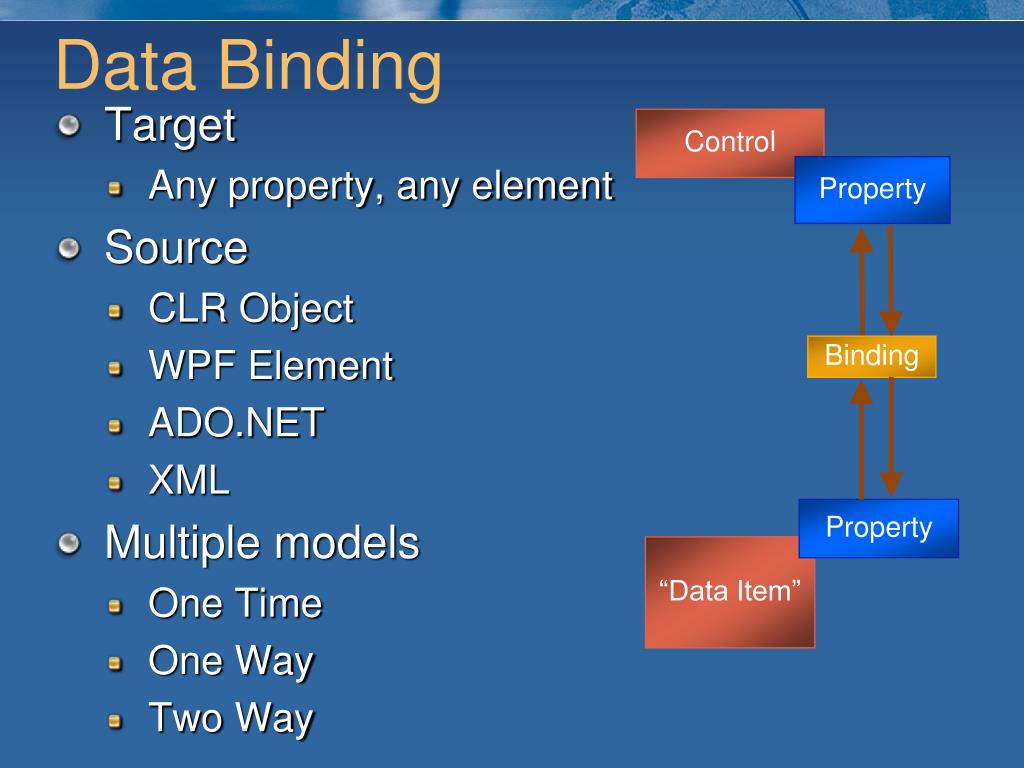 Data Binding

Target
Any property, any element
Source
CLR Object
WPF Element
ADO.NET
XML
Multiple models
One Time
One Way
Two Way

Control
Property
Binding
Property
“Data Item”